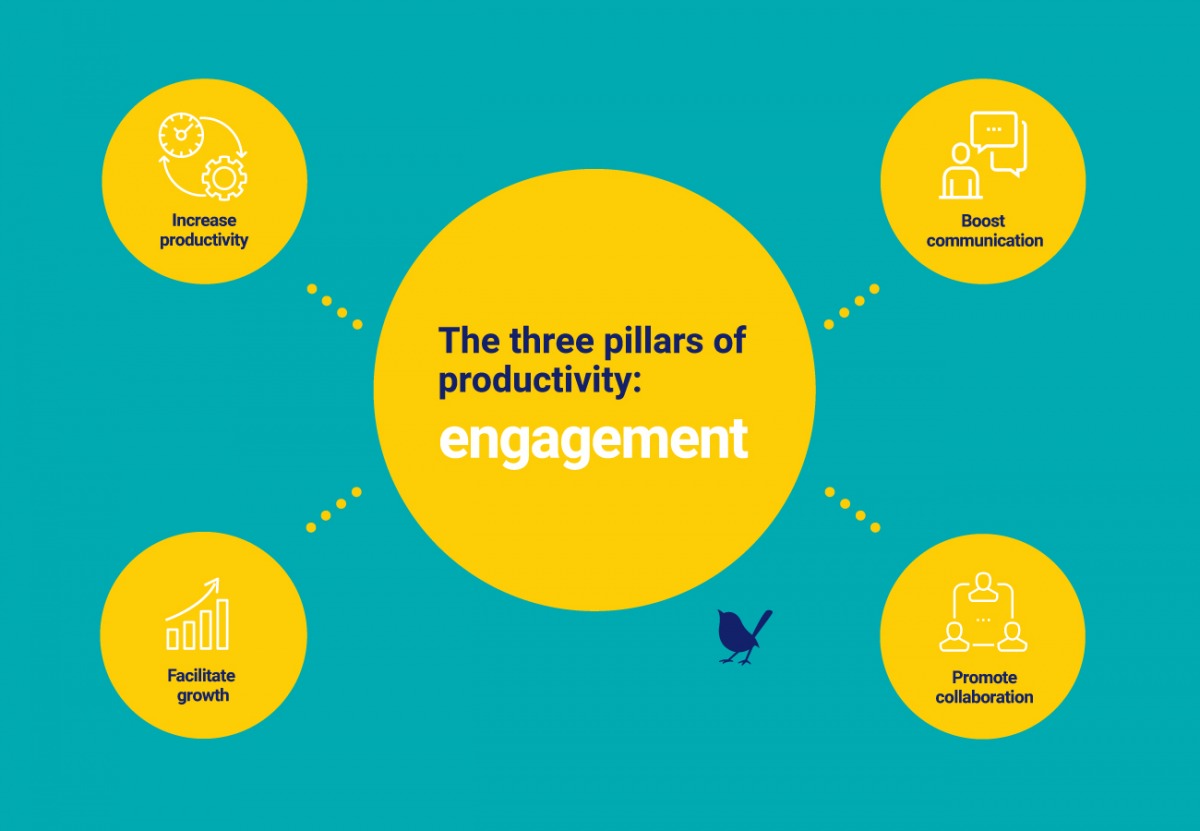 Increase productivity

Boost communication

The three pillars of productivity:

engagement

Facilitate growth

Promote collaboration